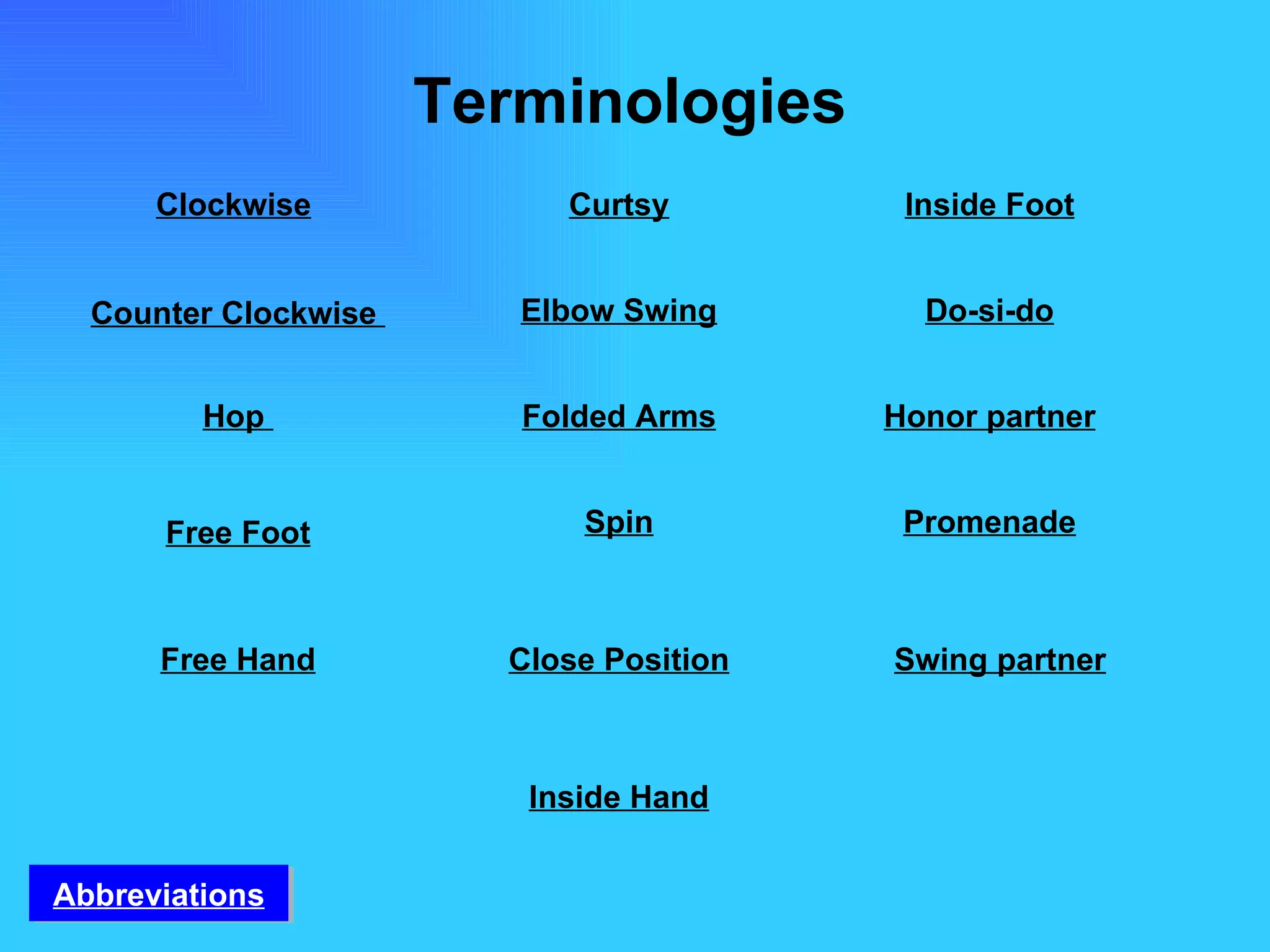 Terminologies

Clockwise

Counter Clockwise

Hop

Free Foot

Free Hand

Curtsy

Elbow Swing

Folded Arms

Spin

Close Position

Inside Hand

Inside Foot

Do-si-do

Honor partner

Promenade

Swing partner

Abbreviations